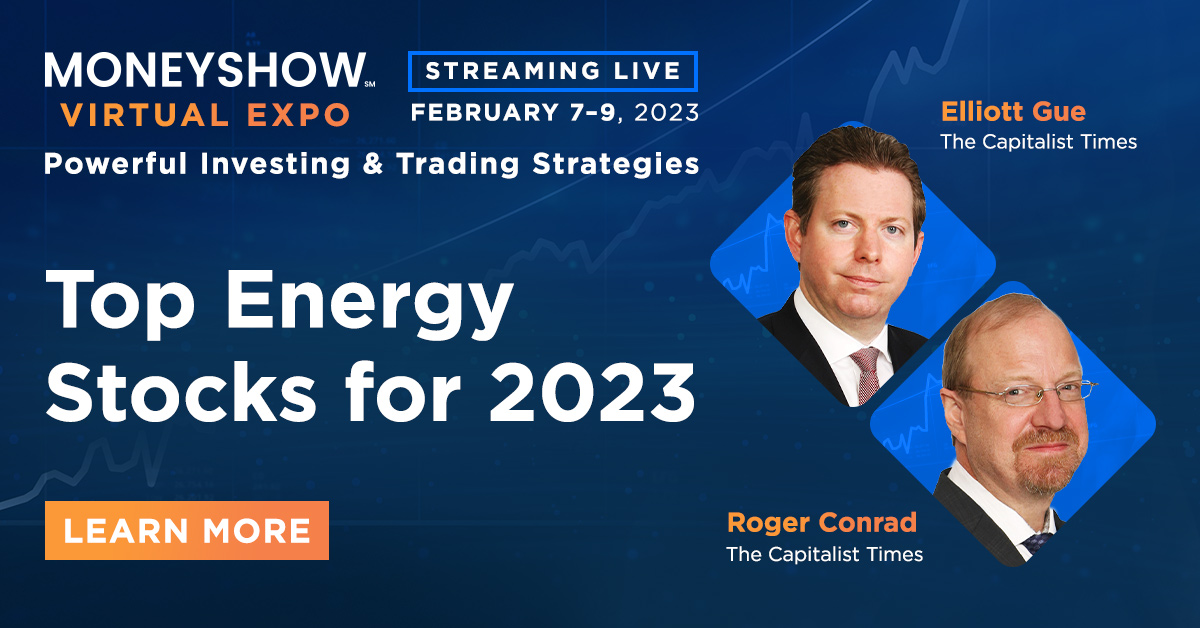 MONEYSHOW℠
VIRTUAL EXPO

STREAMING LIVE
FEBRUARY 7-9, 2023

Powerful Investing & Trading Strategies

Top Energy Stocks for 2023

LEARN MORE

Elliott Gue
The Capitalist Times

Roger Conrad
The Capitalist Times